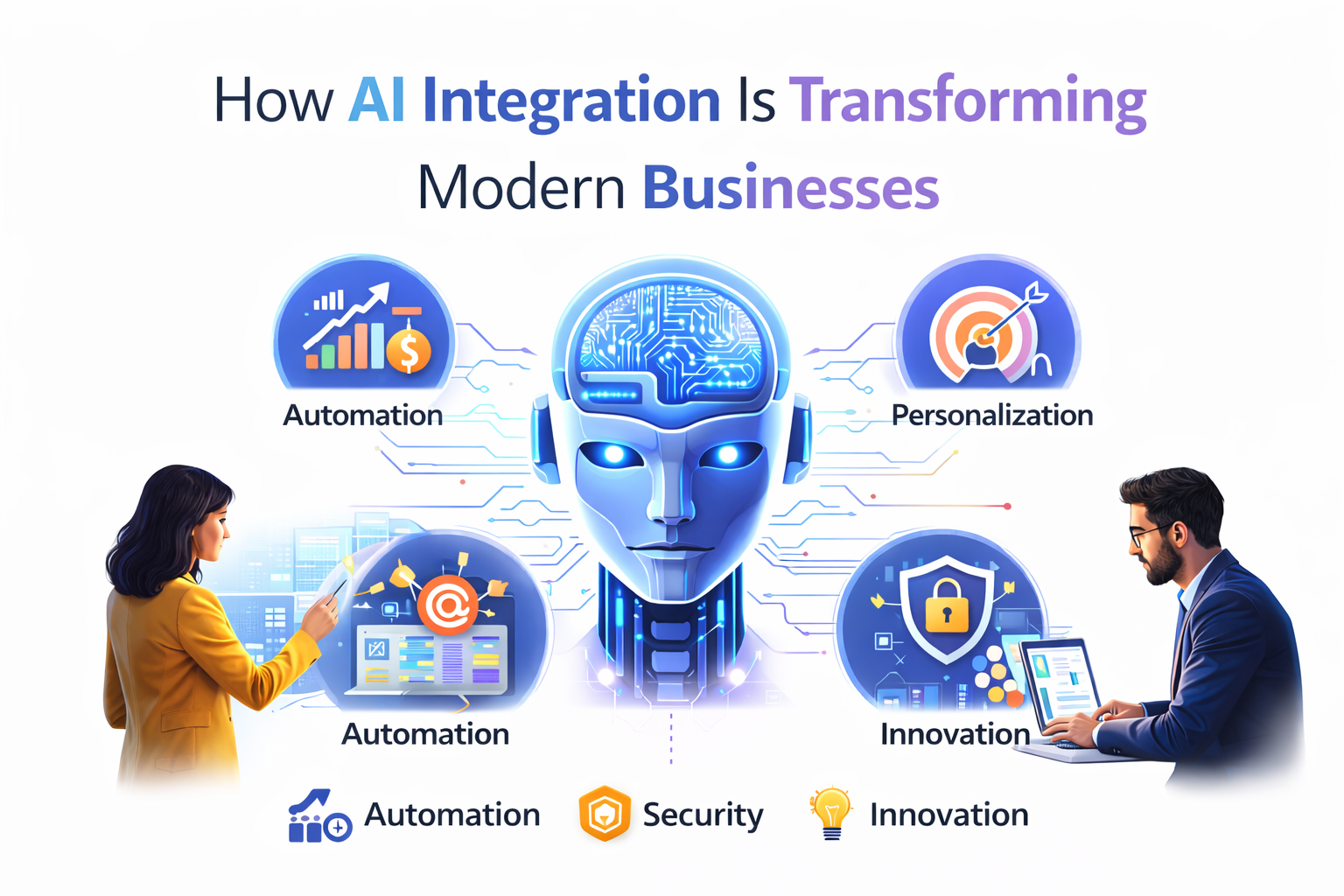 How AI Integration Is Transforming Modern Businesses

Automation

Personalization

Automation

Innovation

Automation Security Innovation